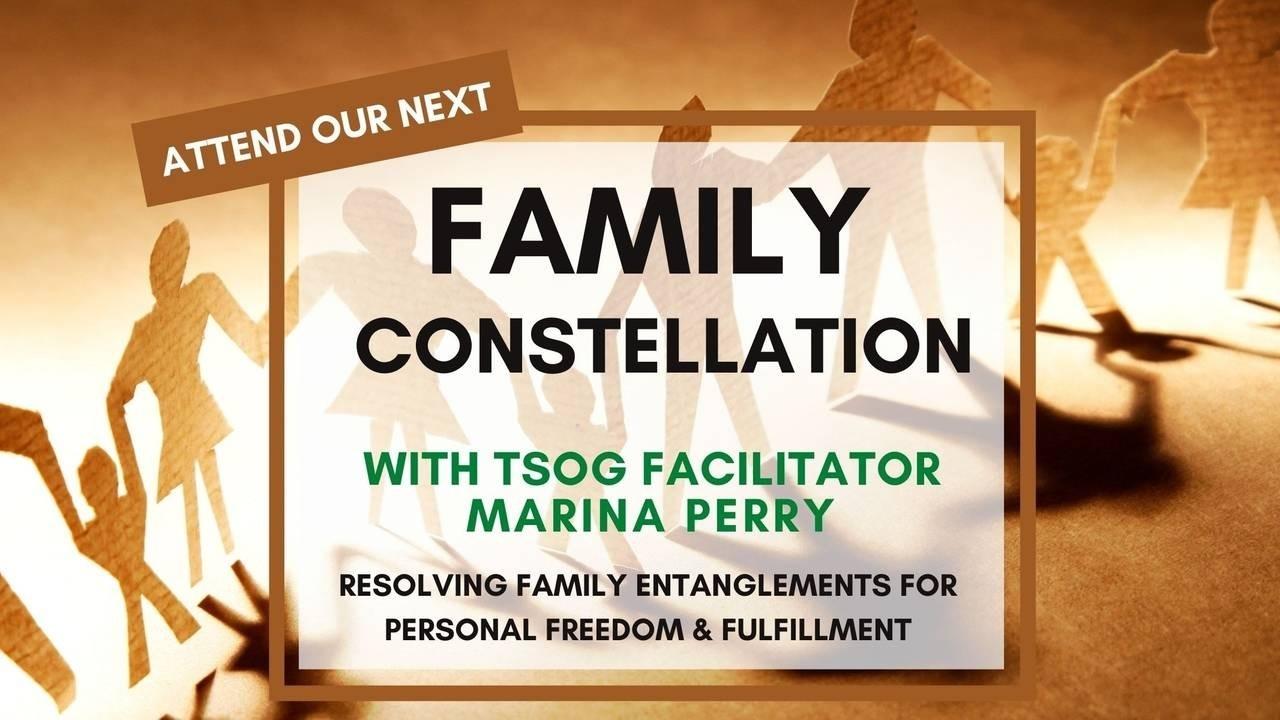 ATTEND OUR NEXT

FAMILY CONSTELLATION

WITH TSOG FACILITATOR MARINA PERRY

RESOLVING FAMILY ENTANGLEMENTS FOR PERSONAL FREEDOM & FULFILLMENT